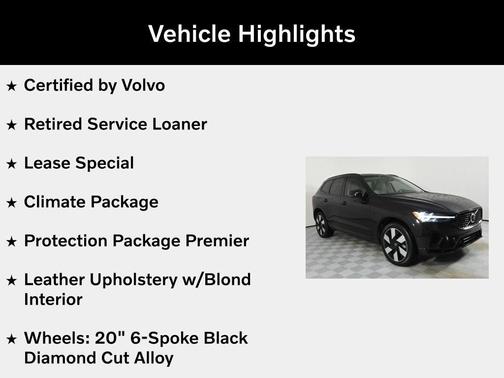 Vehicle Highlights

★ Certified by Volvo

★ Retired Service Loaner

★ Lease Special

★ Climate Package

★ Protection Package Premier

★ Leather Upholstery w/Blond Interior

★ Wheels: 20" 6-Spoke Black Diamond Cut Alloy